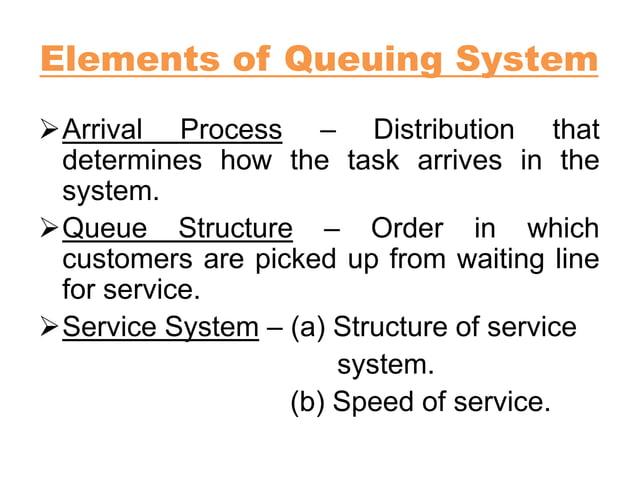 Elements of Queuing System

➢ Arrival Process – Distribution that determines how the task arrives in the system.

➢ Queue Structure – Order in which customers are picked up from waiting line for service.

➢ Service System – (a) Structure of service system.
(b) Speed of service.